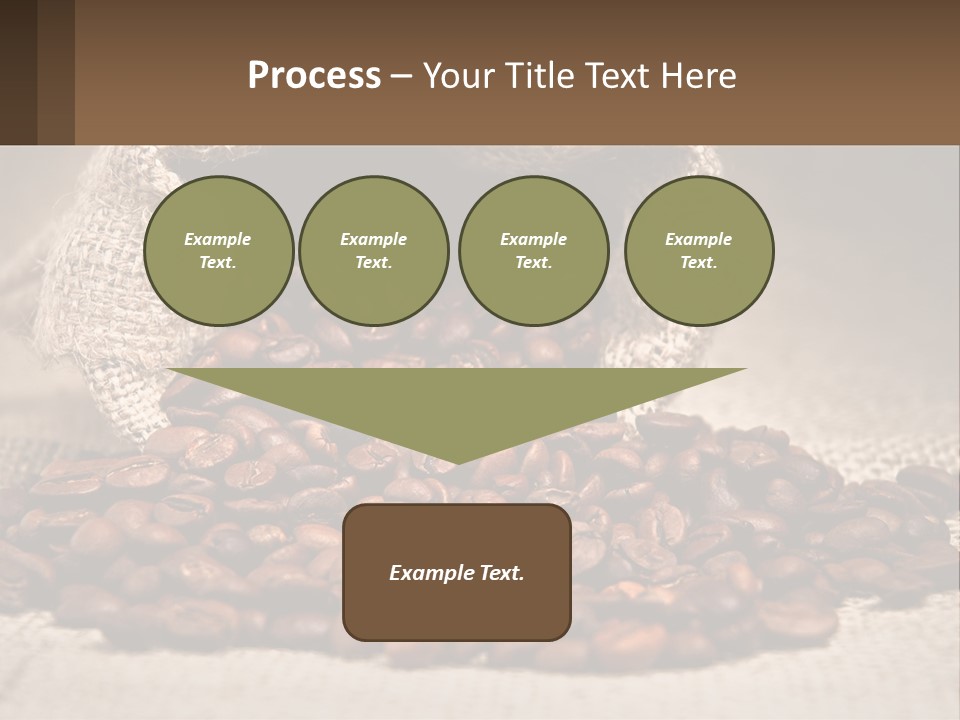 Process – Your Title Text Here

Example Text.

Example Text.

Example Text.

Example Text.

Example Text.